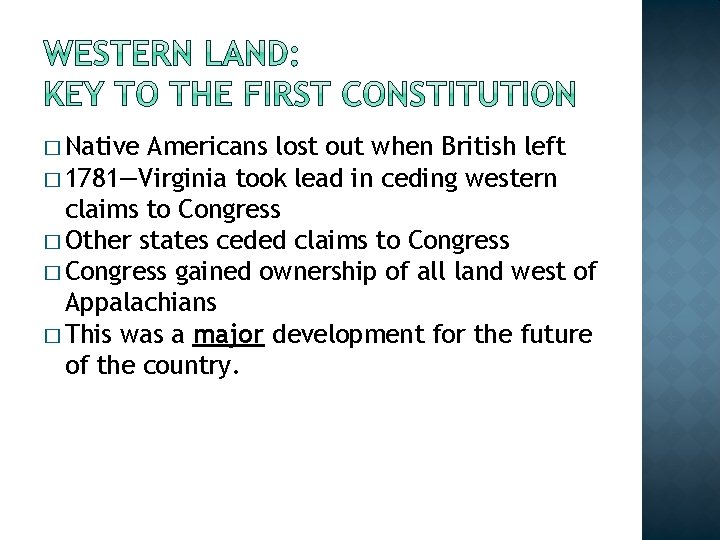 WESTERN LAND:
KEY TO THE FIRST CONSTITUTION

□ Native Americans lost out when British left
□ 1781—Virginia took lead in ceding western claims to Congress
□ Other states ceded claims to Congress
□ Congress gained ownership of all land west of Appalachians
□ This was a major development for the future of the country.